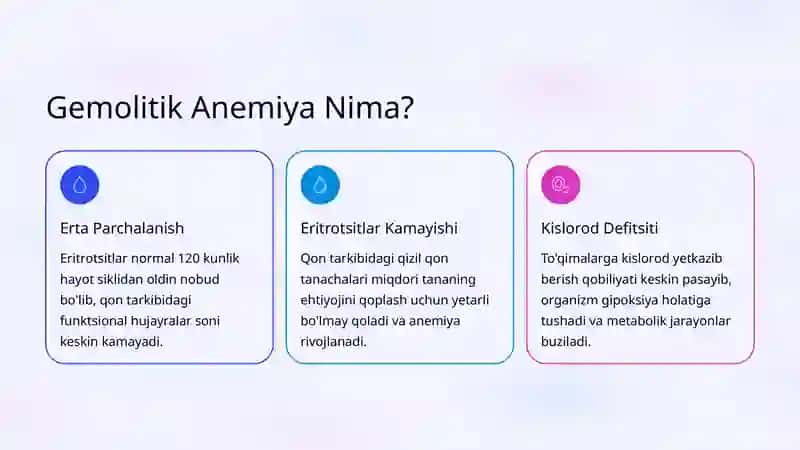 Gemolitik Anemiya Nima?

Erta Parchalanish

Eritrotsitlar normal 120 kunlik hayot siklidan oldin nobud bo'lib, qon tarkibidagi funktsional hujayralar soni keskin kamayadi.

Eritrotsitlar Kamayishi

Qon tarkibidagi qizil qon tanachalari miqdori tananing ehtiyojini qoplash uchun yetarli bo'lmay qoladi va anemiya rivojlanadi.

Kislorod Defitsiti

To'qimalarga kislorod yetkazib berish qobiliyati keskin pasayib, organizm gipoksiya holatiga tushadi va metabolik jarayonlar buziladi.